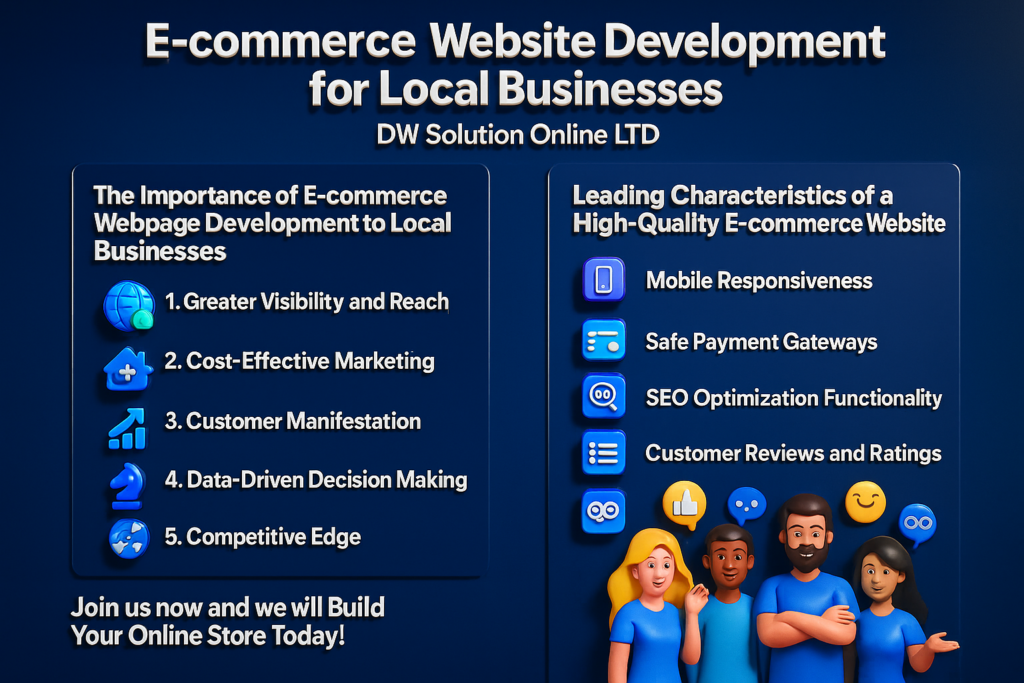 E-commerce Website Development for Local Businesses

DW Solution Online LTD

The Importance of E-commerce Webpage Development to Local Businesses

1. Greater Visibility and Reach

2. Cost-Effective Marketing

3. Customer Manifestation

4. Data-Driven Decision Making

5. Competitive Edge

Join us now and we will Build Your Online Store Today!

Leading Characteristics of a High-Quality E-commerce Website

Mobile Responsiveness

Safe Payment Gateways

SEO Optimization Functionality

Customer Reviews and Ratings